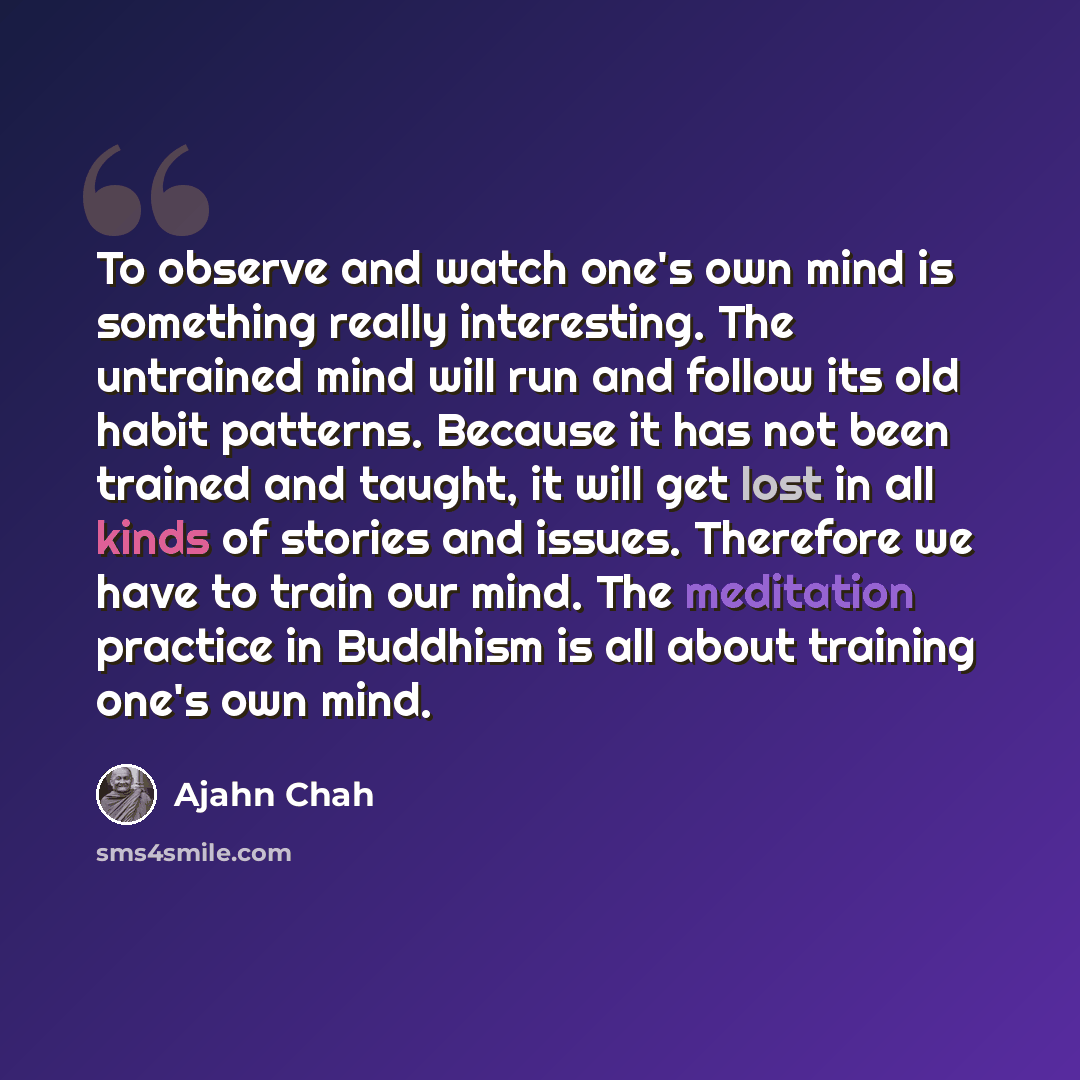 To observe and watch one's own mind is something really interesting. The untrained mind will run and follow its old habit patterns. Because it has not been trained and taught, it will get lost in all kinds of stories and issues. Therefore we have to train our mind. The meditation practice in Buddhism is all about training one's own mind.

Ajahn Chah

sms4smile.com